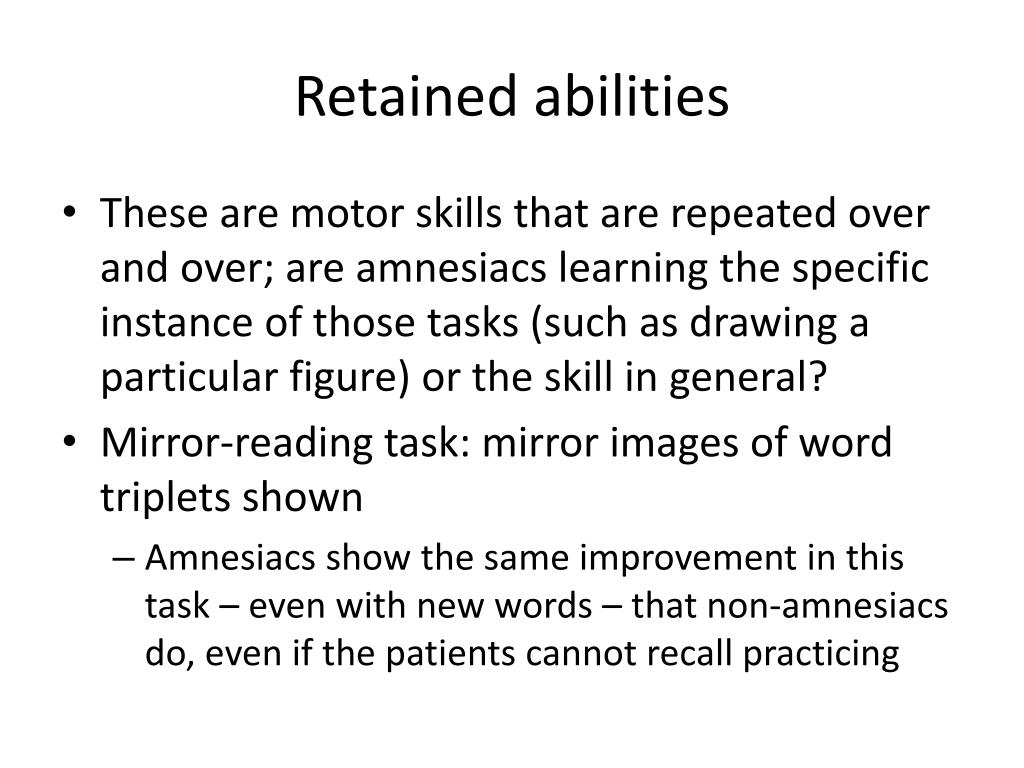 Retained abilities

• These are motor skills that are repeated over and over; are amnesiacs learning the specific instance of those tasks (such as drawing a particular figure) or the skill in general?
• Mirror-reading task: mirror images of word triplets shown
– Amnesiacs show the same improvement in this task – even with new words – that non-amnesiacs do, even if the patients cannot recall practicing